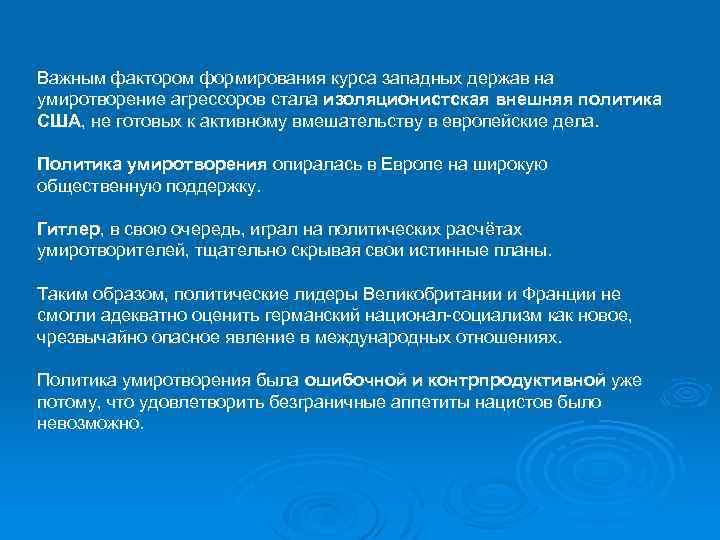 Важным фактором формирования курса западных держав на умиротворение агрессоров стала изоляционистская внешняя политика США, не готовых к активному вмешательству в европейские дела.

Политика умиротворения опиралась в Европе на широкую общественную поддержку.

Гитлер, в свою очередь, играл на политических расчётах умиротворителей, тщательно скрывая свои истинные планы.

Таким образом, политические лидеры Великобритании и Франции не смогли адекватно оценить германский национал-социализм как новое, чрезвычайно опасное явление в международных отношениях.

Политика умиротворения была ошибочной и контрпродуктивной уже потому, что удовлетворить безграничные аппетиты нацистов было невозможно.